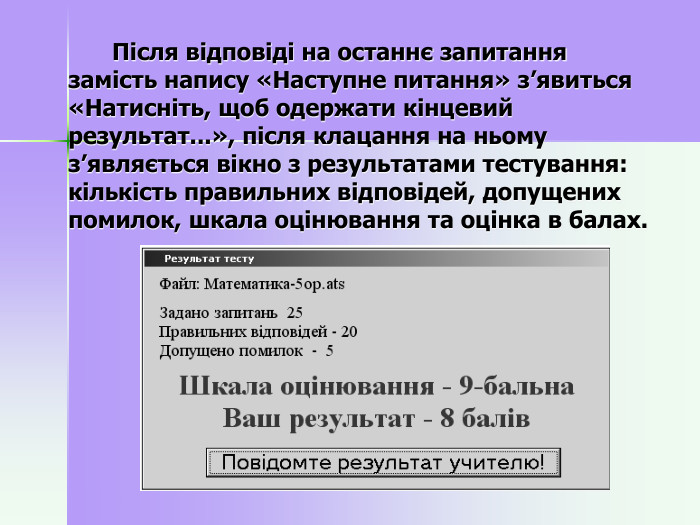 Після відповіді на останнє запитання замість напису «Наступне питання» з’явиться «Натисніть, щоб одержати кінцевий результат...», після клацання на ньому з’являється вікно з результатами тестування: кількість правильних відповідей, допущених помилок, шкала оцінювання та оцінка в балах.

Результат тесту

Файл: Математика-5ор.ats

Задано запитань 25
Правильних відповідей - 20
Допущено помилок - 5

Шкала оцінювання - 9-бальна
Ваш результат - 8 балів

Повідомте результат учителю!